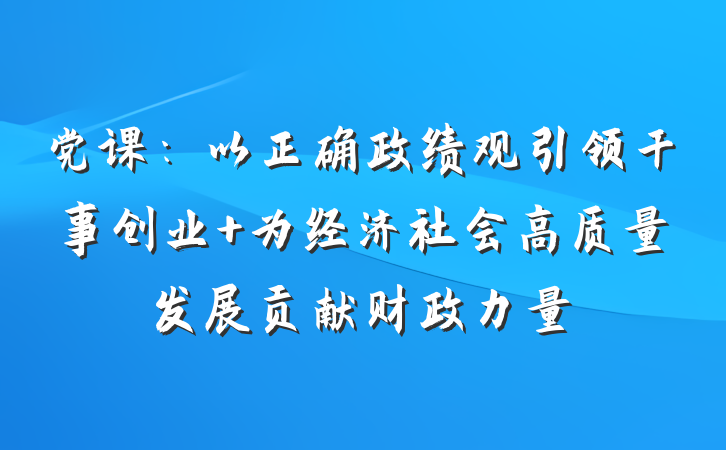 党课：以正确政绩观引领干事创业+为经济社会高质量发展贡献财政力量